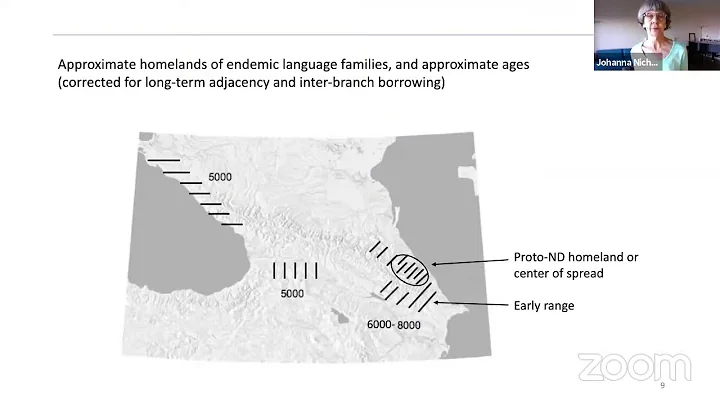 Johanna Nich...

Approximate homelands of endemic language families, and approximate ages (corrected for long-term adjacency and inter-branch borrowing)

5000

5000

6000- 8000

Proto-ND homeland or center of spread

Early range

zoom

9